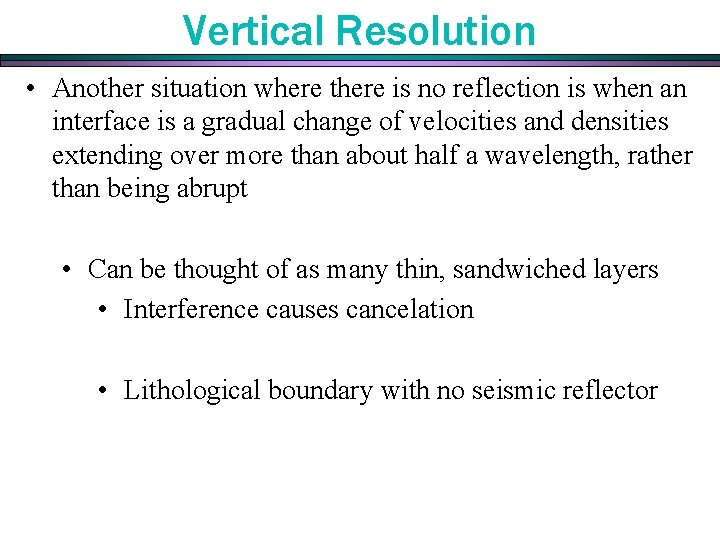 Vertical Resolution

• Another situation where there is no reflection is when an interface is a gradual change of velocities and densities extending over more than about half a wavelength, rather than being abrupt

• Can be thought of as many thin, sandwiched layers
• Interference causes cancelation

• Lithological boundary with no seismic reflector